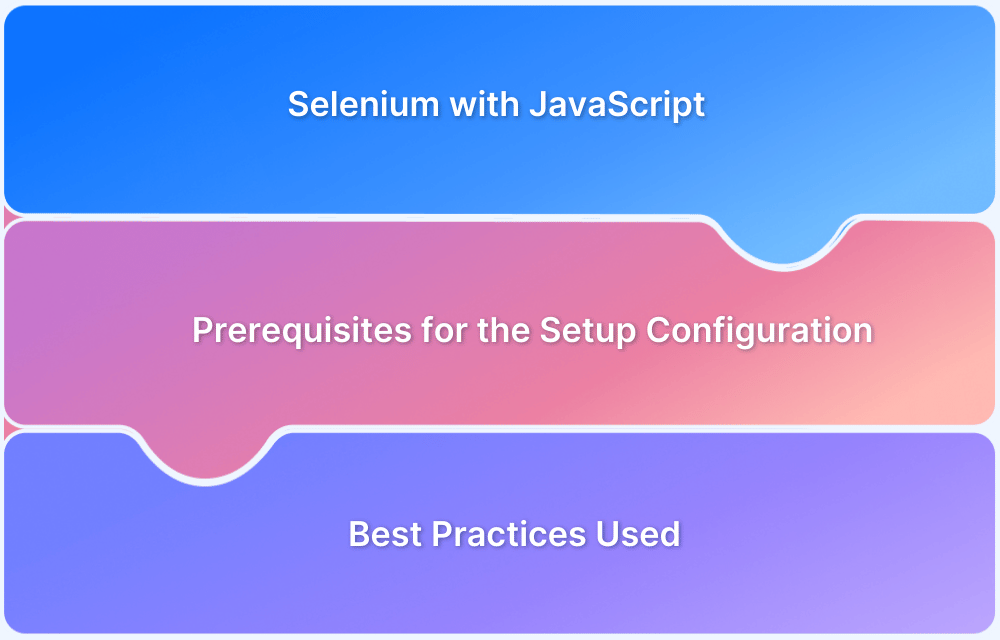 Selenium with JavaScript

Prerequisites for the Setup Configuration

Best Practices Used